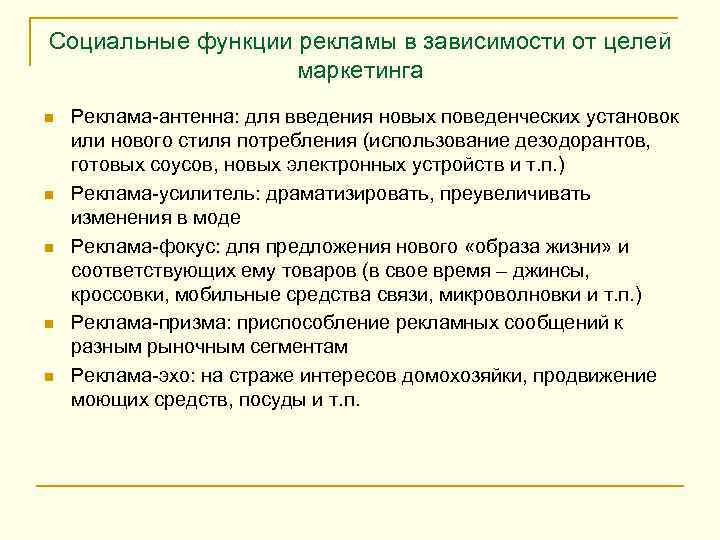 Социальные функции рекламы в зависимости от целей маркетинга

Реклама-антенна: для введения новых поведенческих установок или нового стиля потребления (использование дезодорантов, готовых соусов, новых электронных устройств и т.п.)

Реклама-усилитель: драматизировать, преувеличивать изменения в моде

Реклама-фокус: для предложения нового «образа жизни» и соответствующих ему товаров (в свое время – джинсы, кроссовки, мобильные средства связи, микроволновки и т.п.)

Реклама-призма: приспособление рекламных сообщений к разным рыночным сегментам

Реклама-эхо: на страже интересов домохозяйки, продвижение моющих средств, посуды и т.п.